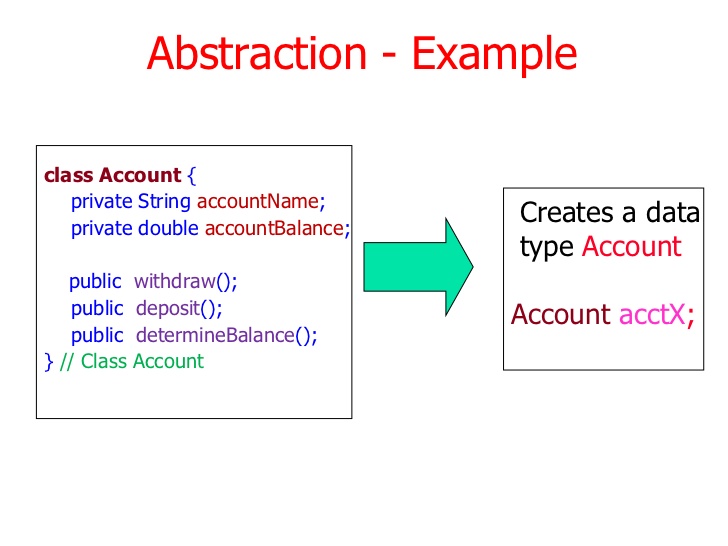 Abstraction - Example

class Account {
private String accountName;
private double accountBalance;

public withdraw();
public deposit();
public determineBalance();
} // Class Account

Creates a data type Account

Account acctX;